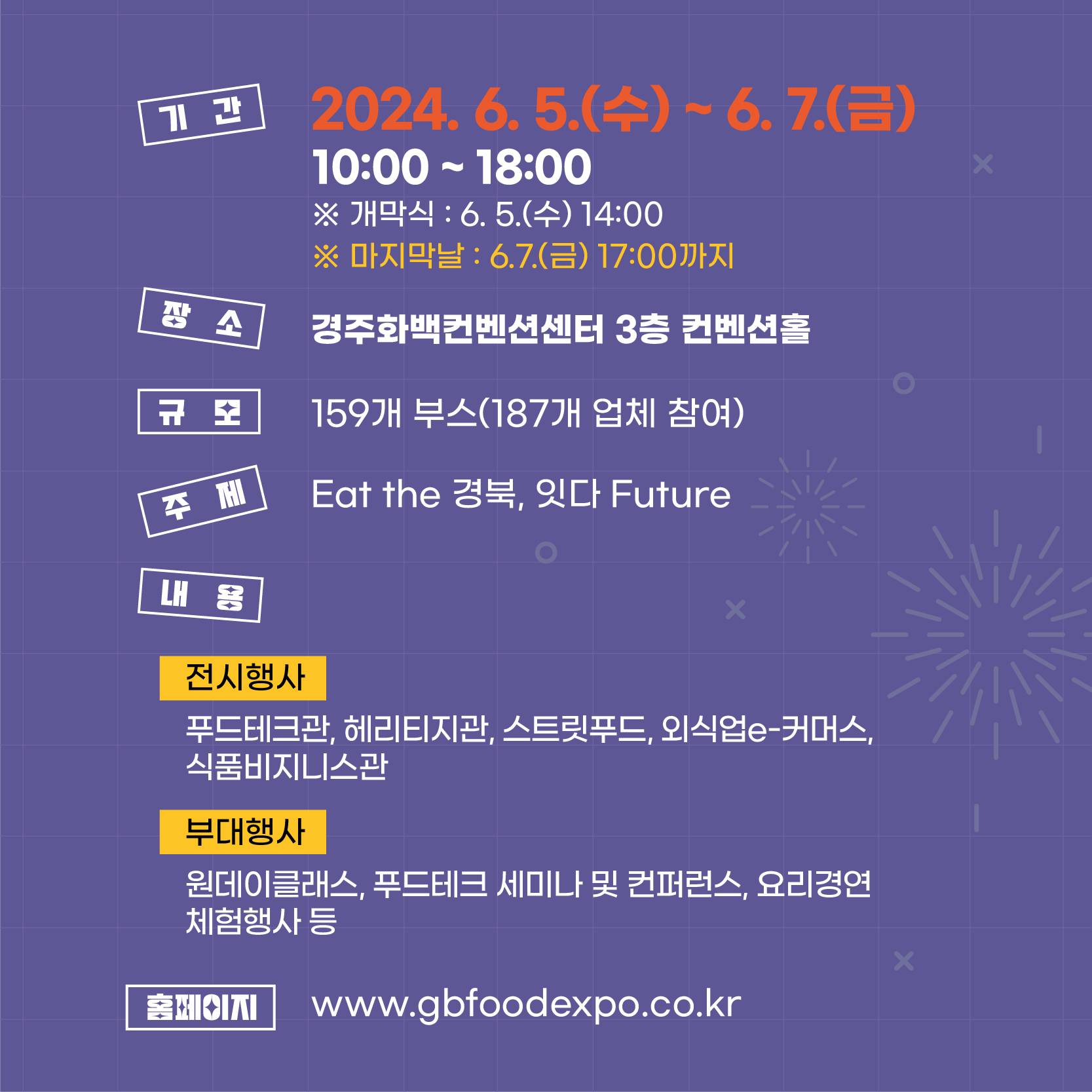 기 간

2024. 6. 5.(수) ~ 6. 7.(금)
10:00 ~ 18:00
※ 개막식 : 6. 5.(수) 14:00
※ 마지막날 : 6.7.(금) 17:00까지

장 소

경주화백컨벤션센터 3층 컨벤션홀

규 모

159개 부스(187개 업체 참여)

주 제

Eat the 경북, 잇다 Future

내 용

전시행사

푸드테크관, 헤리티지관, 스트릿푸드, 외식업e-커머스, 식품비지니스관

부대행사

원데이클래스, 푸드테크 세미나 및 컨퍼런스, 요리경연 체험행사 등

홈페이지

www.gbfoodexpo.co.kr